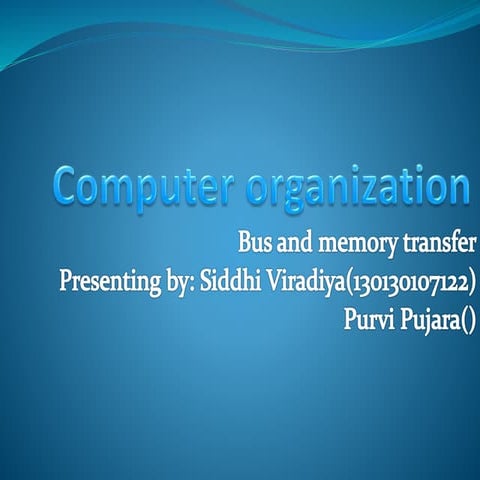 Computer organization

Bus and memory transfer
Presenting by: Siddhi Viradiya(130130107122)
Purvi Pujara()